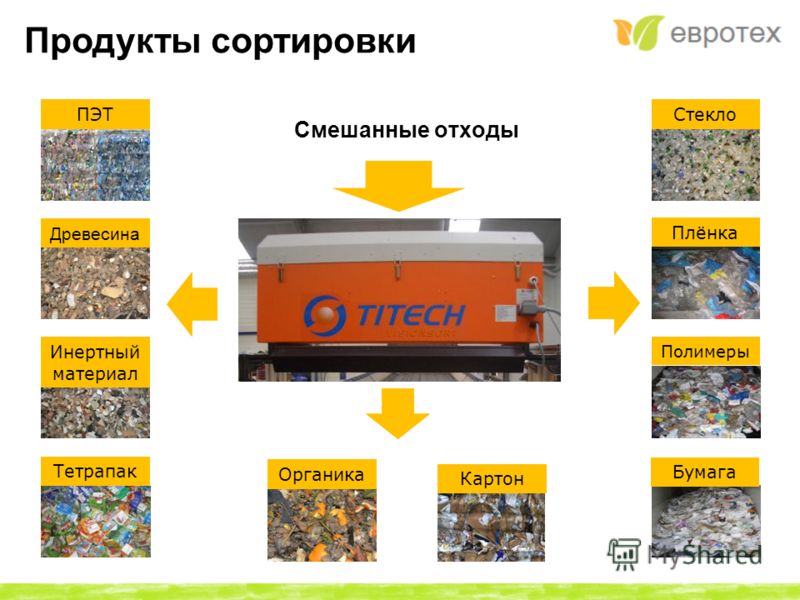 Продукты сортировки

евротех

ПЭТ

Древесина

Инертный материал

Тетрапак

Смешанные отходы

TITECH

Органика

Картон

Стекло

Плёнка

Полимеры

Бумага

MyShared